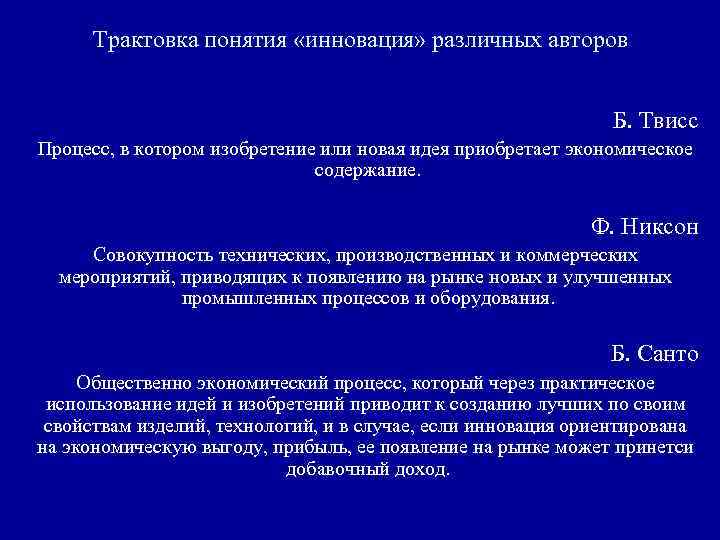 Трактовка понятия «инновация» различных авторов

Б. Твисс

Процесс, в котором изобретение или новая идея приобретает экономическое содержание.

Ф. Никсон

Совокупность технических, производственных и коммерческих мероприятий, приводящих к появлению на рынке новых и улучшенных промышленных процессов и оборудования.

Б. Санто

Общественно экономический процесс, который через практическое использование идей и изобретений приводит к созданию лучших по своим свойствам изделий, технологий, и в случае, если инновация ориентирована на экономическую выгоду, прибыль, ее появление на рынке может принетси добавочный доход.